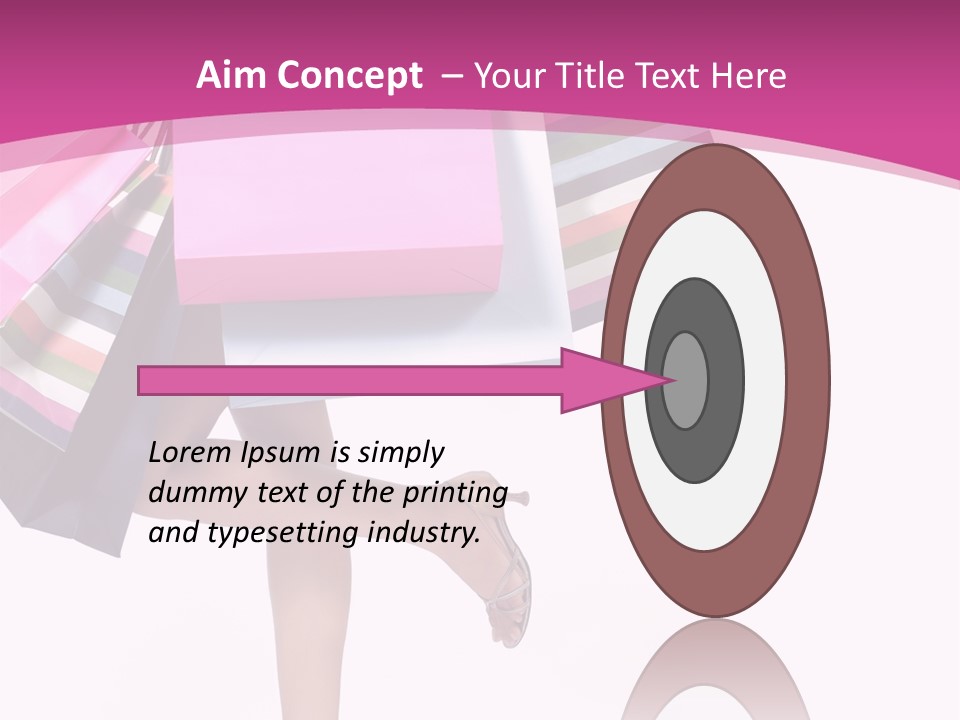 Aim Concept – Your Title Text Here

Lorem Ipsum is simply dummy text of the printing and typesetting industry.